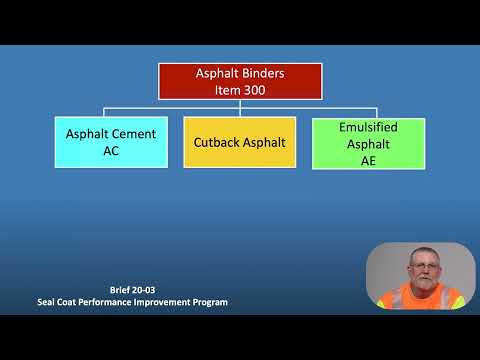 Asphalt Binders
Item 300

Asphalt Cement
AC

Cutback Asphalt

Emulsified
Asphalt
AE

Brief 20-03
Seal Coat Performance Improvement Program